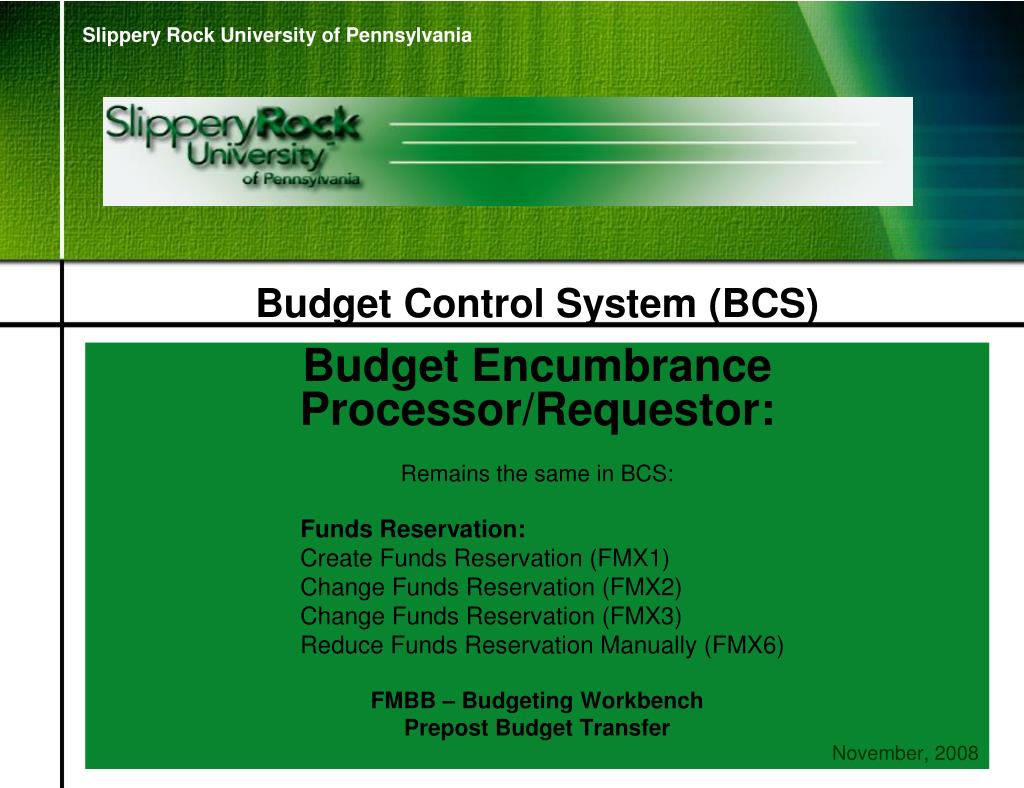 Slippery Rock University of Pennsylvania

SlipperyRock University of Pennsylvania

Budget Control System (BCS)

Budget Encumbrance Processor/Requestor:

Remains the same in BCS:

Funds Reservation:
Create Funds Reservation (FMX1)
Change Funds Reservation (FMX2)
Change Funds Reservation (FMX3)
Reduce Funds Reservation Manually (FMX6)

FMBB – Budgeting Workbench
Prepost Budget Transfer

November, 2008